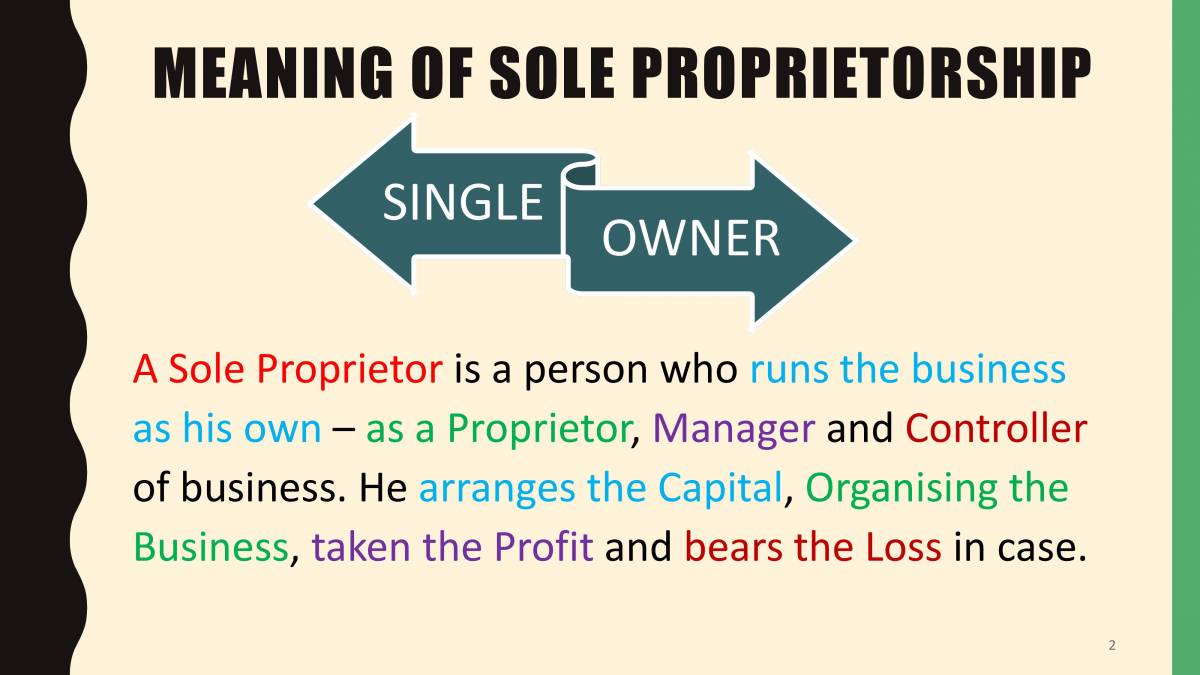 MEANING OF SOLE PROPRIETORSHIP

SINGLE

OWNER

A Sole Proprietor is a person who runs the business as his own – as a Proprietor, Manager and Controller of business. He arranges the Capital, Organising the Business, taken the Profit and bears the Loss in case.

2